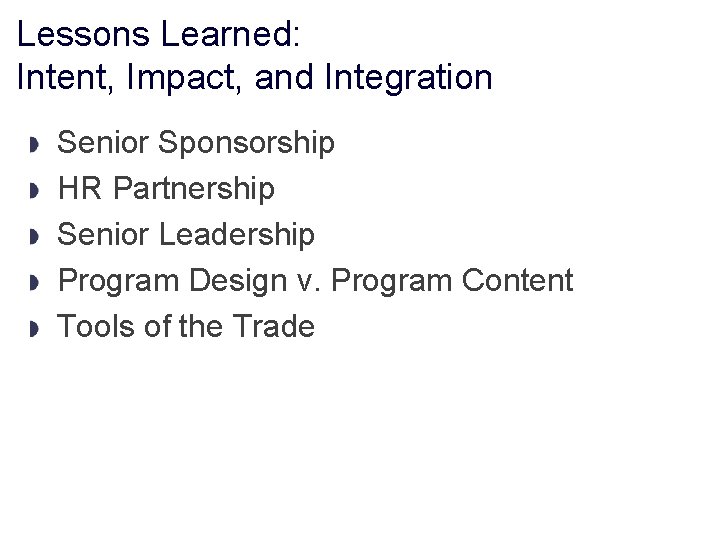 Lessons Learned:
Intent, Impact, and Integration

- Senior Sponsorship
- HR Partnership
- Senior Leadership
- Program Design v. Program Content
- Tools of the Trade